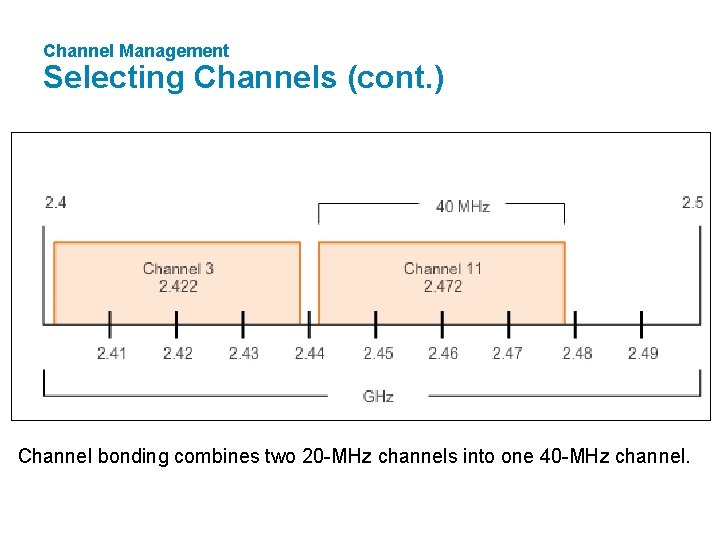 Channel Management
Selecting Channels (cont.)

2.4

40 MHz

2.5

Channel 3
2.422

Channel 11
2.472

2.41 2.42 2.43 2.44 2.45 2.46 2.47 2.48 2.49

GHz

Channel bonding combines two 20-MHz channels into one 40-MHz channel.